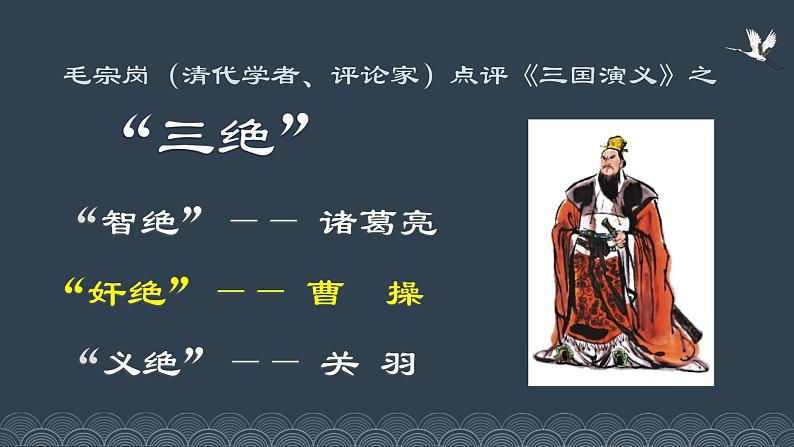 毛宗岗（清代学者、评论家）点评《三国演义》之

“三绝”

“智绝”—— 诸葛亮

“奸绝”—— 曹 操

“义绝”—— 关 羽